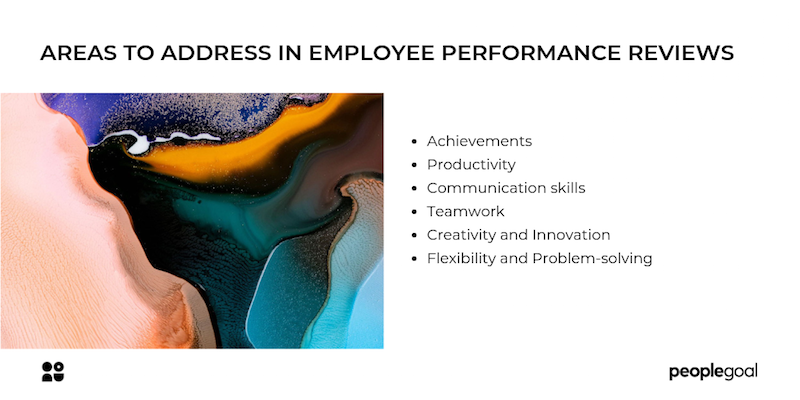 AREAS TO ADDRESS IN EMPLOYEE PERFORMANCE REVIEWS

- Achievements
- Productivity
- Communication skills
- Teamwork
- Creativity and Innovation
- Flexibility and Problem-solving

peoplegoal